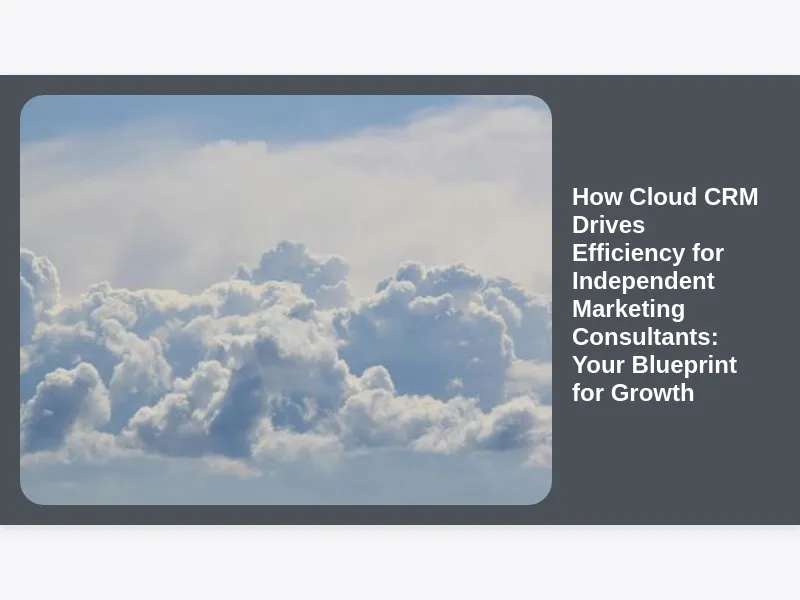 How Cloud CRM Drives Efficiency for Independent Marketing Consultants: Your Blueprint for Growth